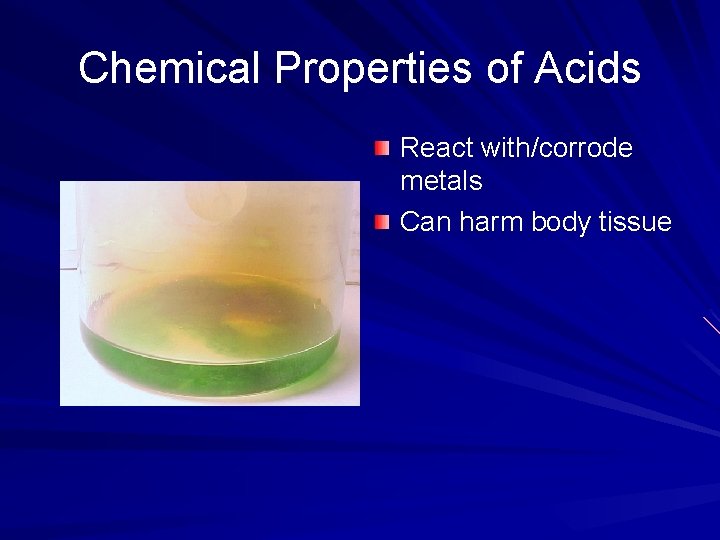 Chemical Properties of Acids

React with/corrode metals

Can harm body tissue